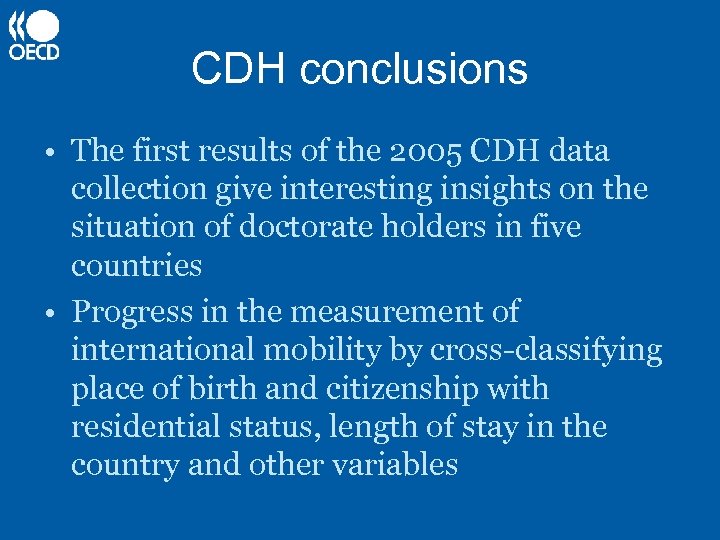 OECD

CDH conclusions

• The first results of the 2005 CDH data collection give interesting insights on the situation of doctorate holders in five countries

• Progress in the measurement of international mobility by cross-classifying place of birth and citizenship with residential status, length of stay in the country and other variables